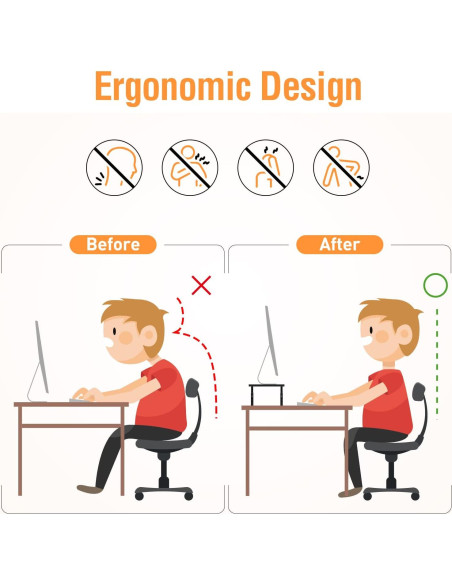 Ergonomic Design

Before

After